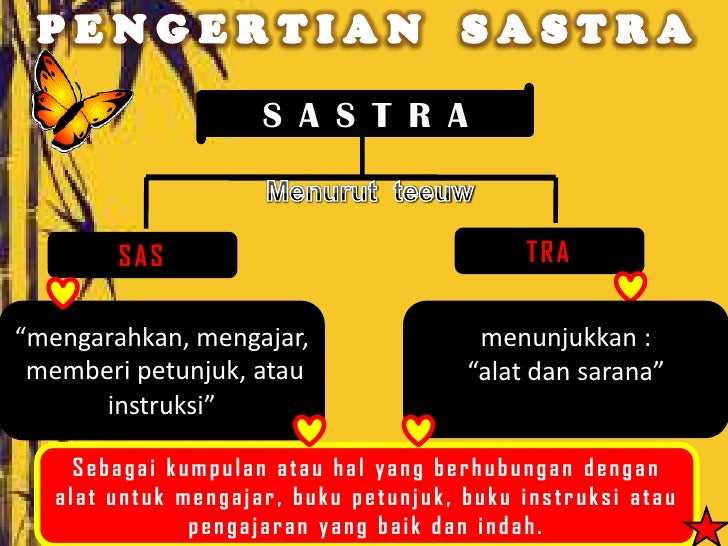 PENGERTIAN SASTRA

SASTRA

Menurut teeuw

SAS

TRA

“mengarahkan, mengajar, memberi petunjuk, atau instruksi”

menunjukkan : “alat dan sarana”

Sebagai kumpulan atau hal yang berhubungan dengan alat untuk mengajar, buku petunjuk, buku instruksi atau pengajaran yang baik dan indah.